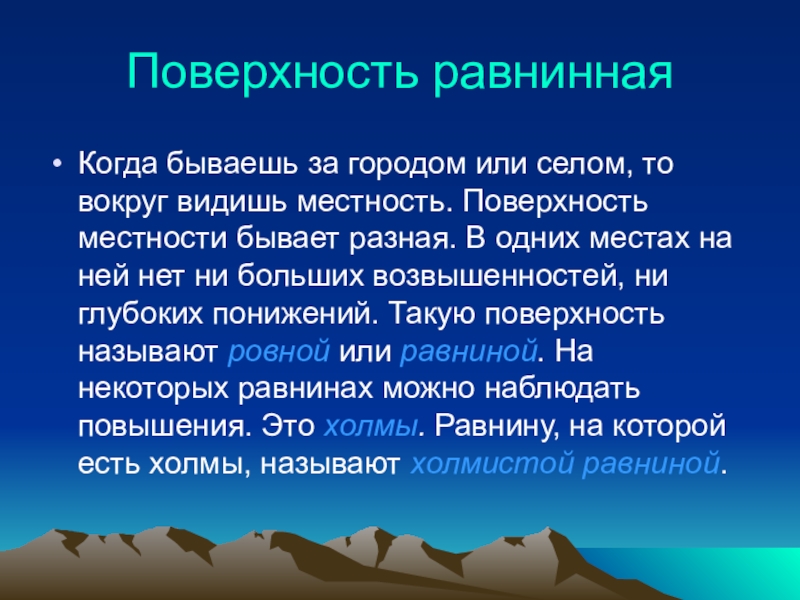 Поверхность равнинная

• Когда бываешь за городом или селом, то вокруг видишь местность. Поверхность местности бывает разная. В одних местах на ней нет ни больших возвышенностей, ни глубоких понижений. Такую поверхность называют ровной или равниной. На некоторых равнинах можно наблюдать повышения. Это холмы. Равнину, на которой есть холмы, называют холмистой равниной.